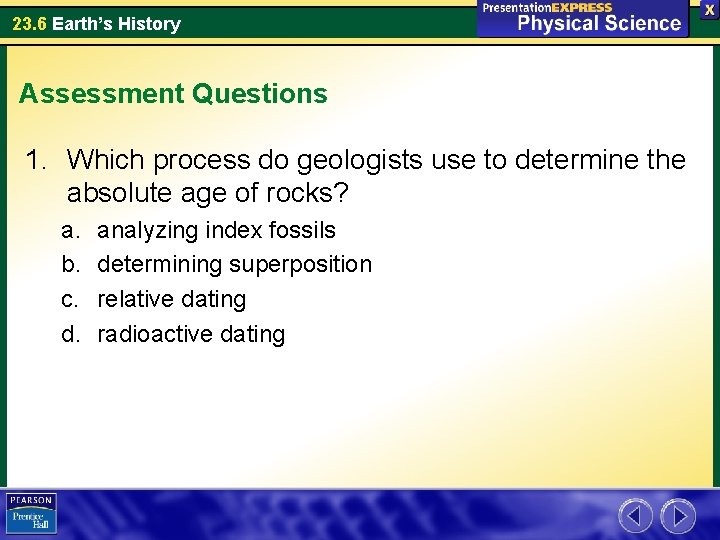 23.6 Earth's History

PresentationEXPRESS
Physical Science

X

Assessment Questions

1. Which process do geologists use to determine the absolute age of rocks?

a. analyzing index fossils
b. determining superposition
c. relative dating
d. radioactive dating

PEARSON
Prentice Hall